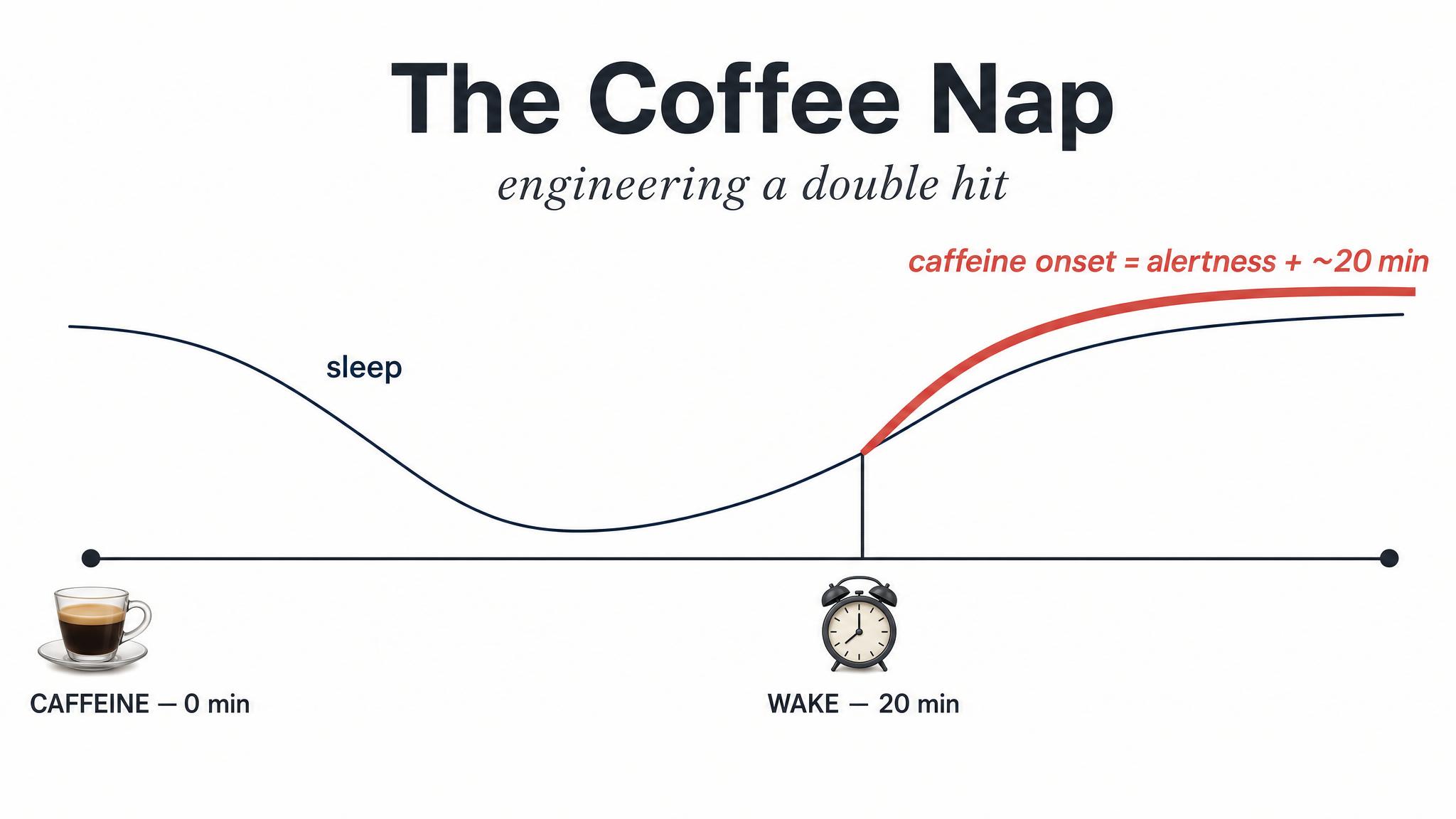 The Coffee Nap

engineering a double hit

caffeine onset = alertness + ~20 min

sleep

CAFFEINE — 0 min

WAKE — 20 min